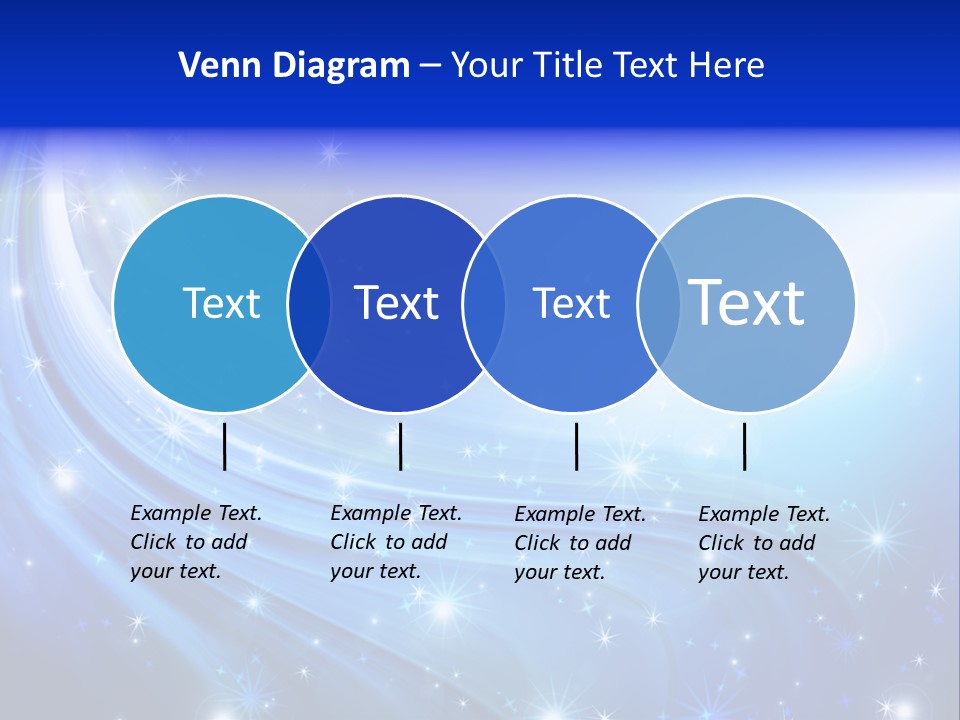 Venn Diagram – Your Title Text Here

Text

Text

Text

Text

Example Text. Click to add your text.

Example Text. Click to add your text.

Example Text. Click to add your text.

Example Text. Click to add your text.